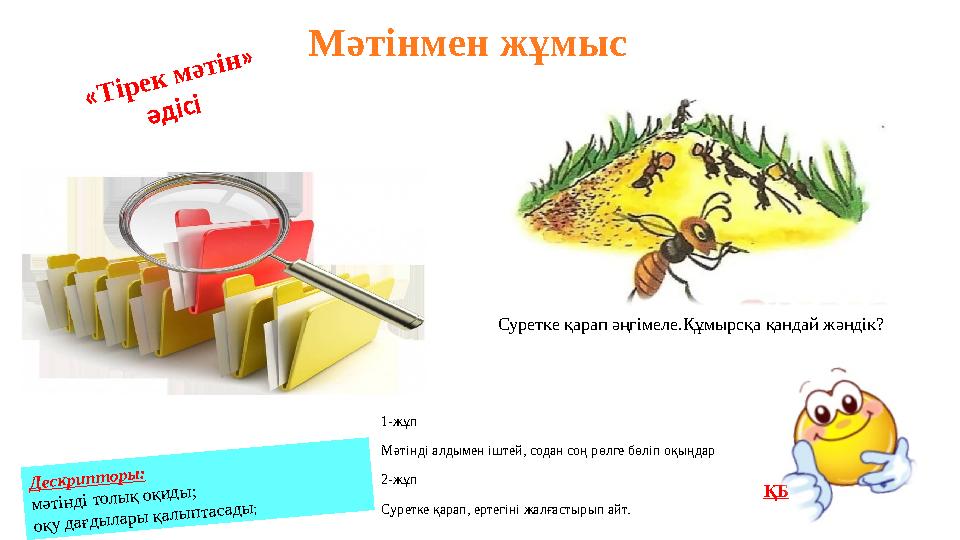 Мәтінмен жұмыс

«Тірек мәтін» әдісі

Суретке қарап әңгімеле.Құмырсқа қандай жәндік?

1-жұп

Мәтінді алдымен іштей, содан соң рөлге бөліп оқыңдар

2-жұп

Суретке қарап, ертегіні жалғастырып айт.

Дескрипторы:
мәтінді толық оқиды;
оқу дағдылары қалыптасады;

ҚБ